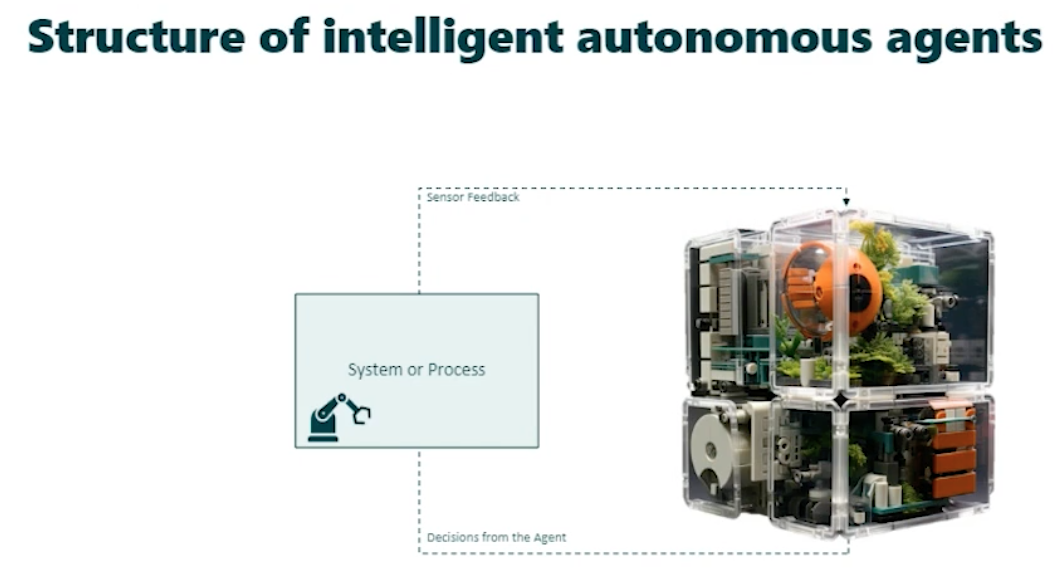 Structure of intelligent autonomous agents

Sensor Feedback

System or Process

Decisions from the Agent